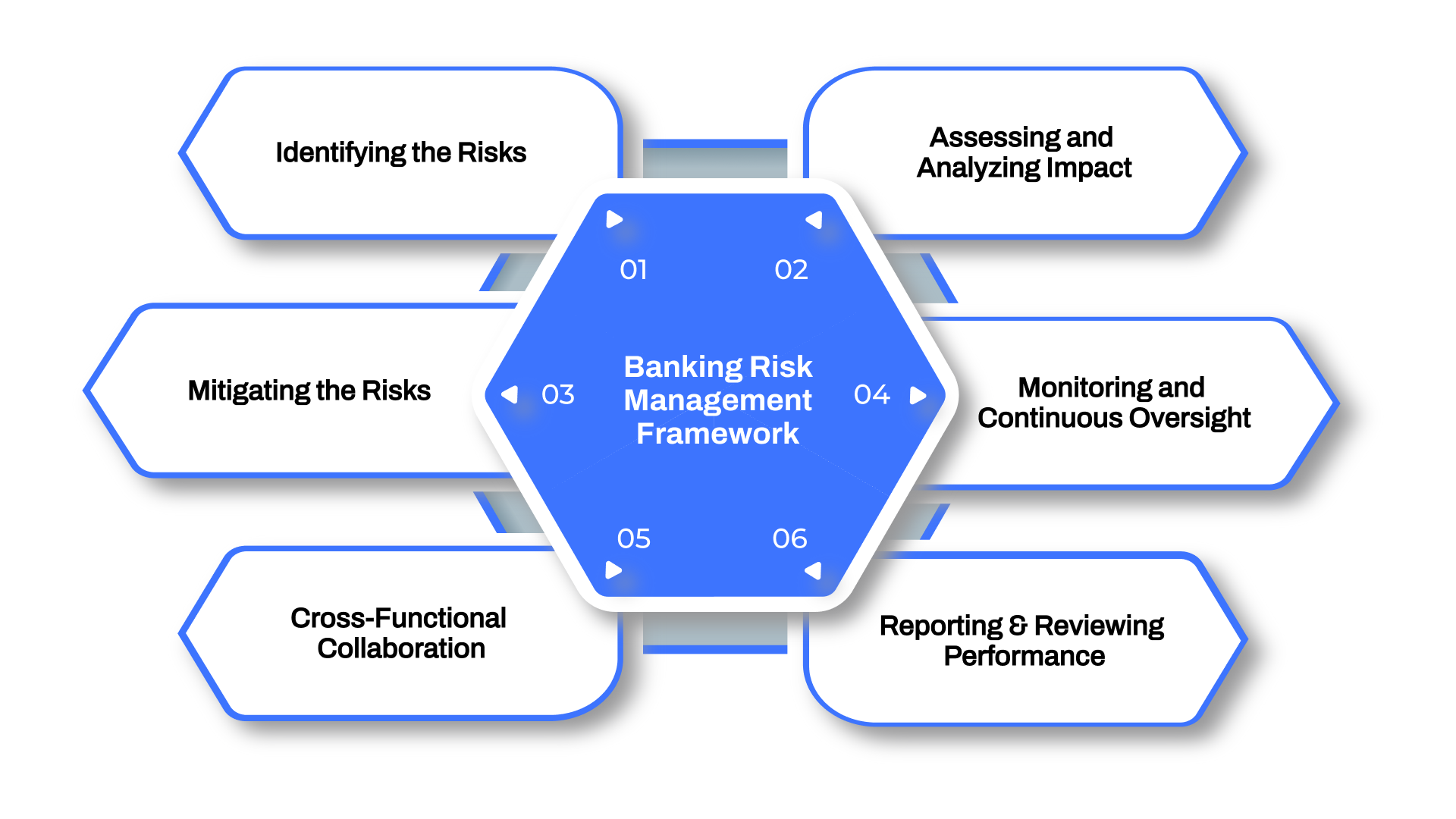 Banking Risk Management Framework

01
Identifying the Risks

02
Assessing and Analyzing Impact

03
Mitigating the Risks

04
Monitoring and Continuous Oversight

05
Cross-Functional Collaboration

06
Reporting & Reviewing Performance